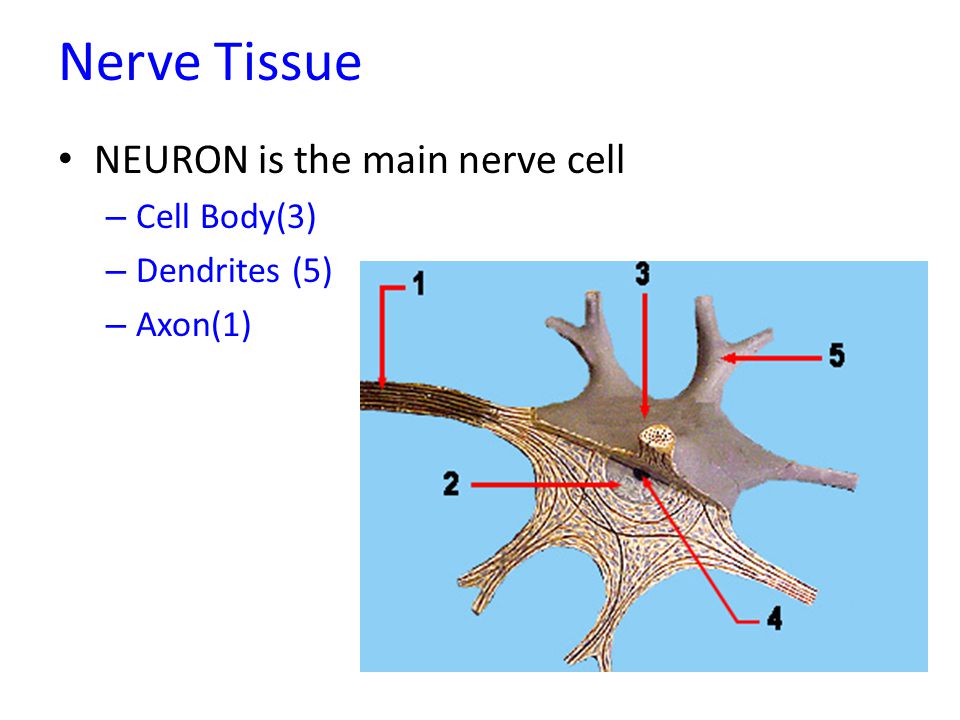 Nerve Tissue

• NEURON is the main nerve cell
– Cell Body(3)
– Dendrites (5)
– Axon(1)

1
3
5
2
4